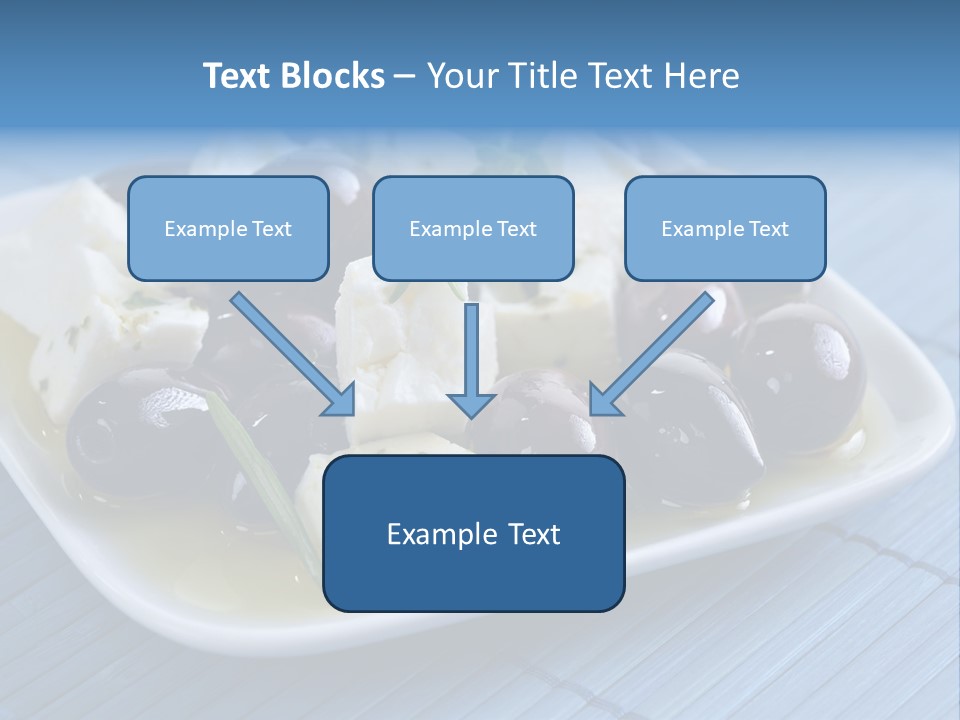 Text Blocks – Your Title Text Here

Example Text

Example Text

Example Text

Example Text